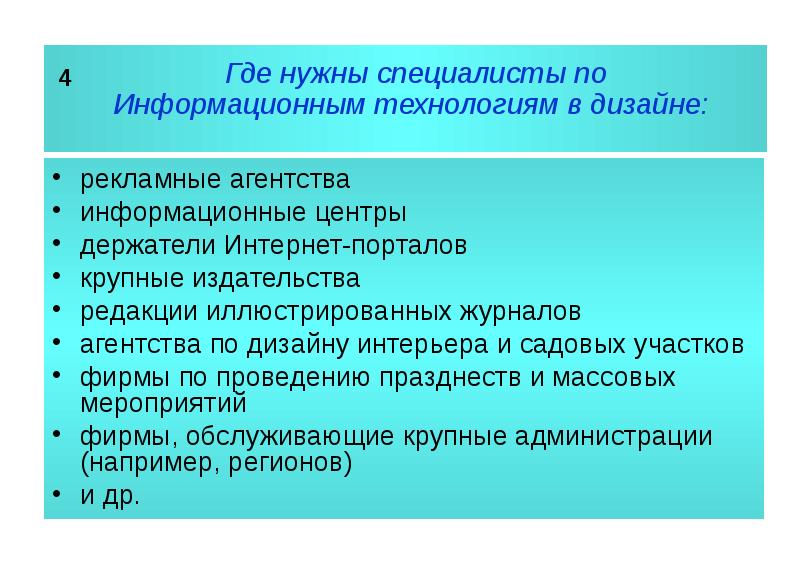 4

Где нужны специалисты по Информационным технологиям в дизайне:

• рекламные агентства
• информационные центры
• держатели Интернет-порталов
• крупные издательства
• редакции иллюстрированных журналов
• агентства по дизайну интерьера и садовых участков
• фирмы по проведению празднеств и массовых мероприятий
• фирмы, обслуживающие крупные администрации (например, регионов)
• и др.